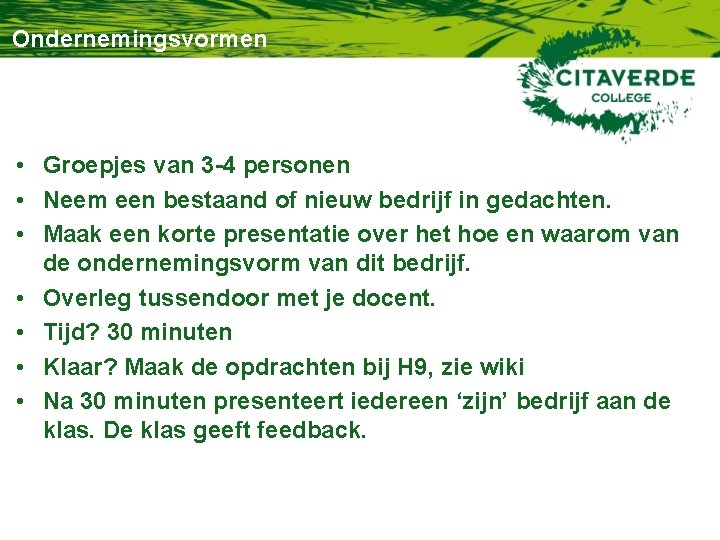 Ondernemingsvormen

CITAVERDE
COLLEGE

• Groepjes van 3-4 personen
• Neem een bestaand of nieuw bedrijf in gedachten.
• Maak een korte presentatie over het hoe en waarom van de ondernemingsvorm van dit bedrijf.
• Overleg tussendoor met je docent.
• Tijd? 30 minuten
• Klaar? Maak de opdrachten bij H9, zie wiki
• Na 30 minuten presenteert iedereen ‘zijn’ bedrijf aan de klas. De klas geeft feedback.